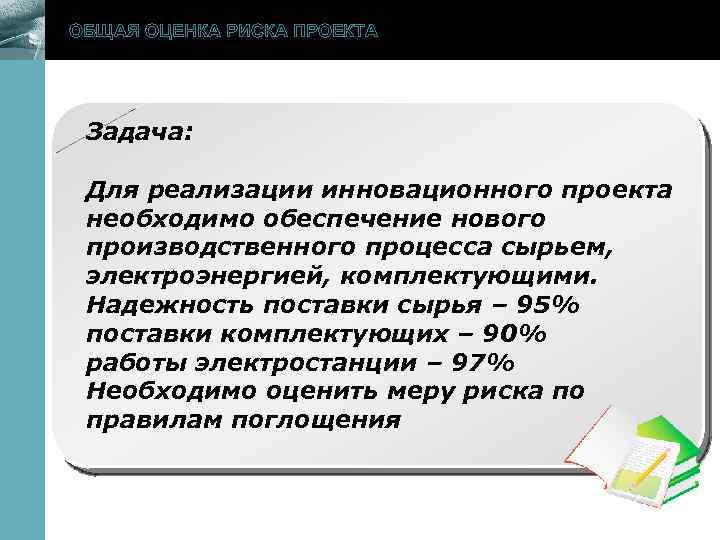 ОБЩАЯ ОЦЕНКА РИСКА ПРОЕКТА

Задача:

Для реализации инновационного проекта необходимо обеспечение нового производственного процесса сырьем, электроэнергией, комплектующими. Надежность поставки сырья – 95% поставки комплектующих – 90% работы электростанции – 97% Необходимо оценить меру риска по правилам поглощения